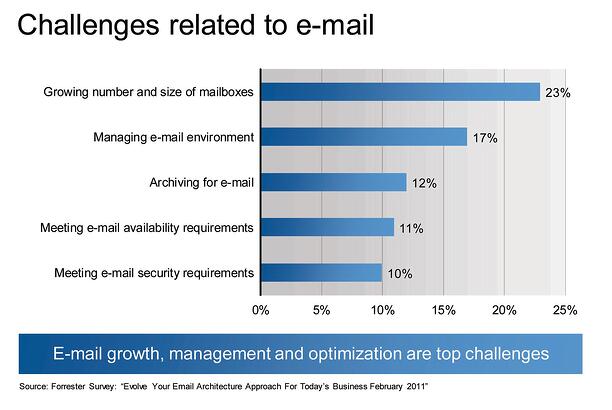 Challenges related to e-mail

Growing number and size of mailboxes 23%

Managing e-mail environment 17%

Archiving for e-mail 12%

Meeting e-mail availability requirements 11%

Meeting e-mail security requirements 10%

0% 5% 10% 15% 20% 25%

E-mail growth, management and optimization are top challenges

Source: Forrester Survey: "Evolve Your Email Architecture Approach For Today's Business February 2011"